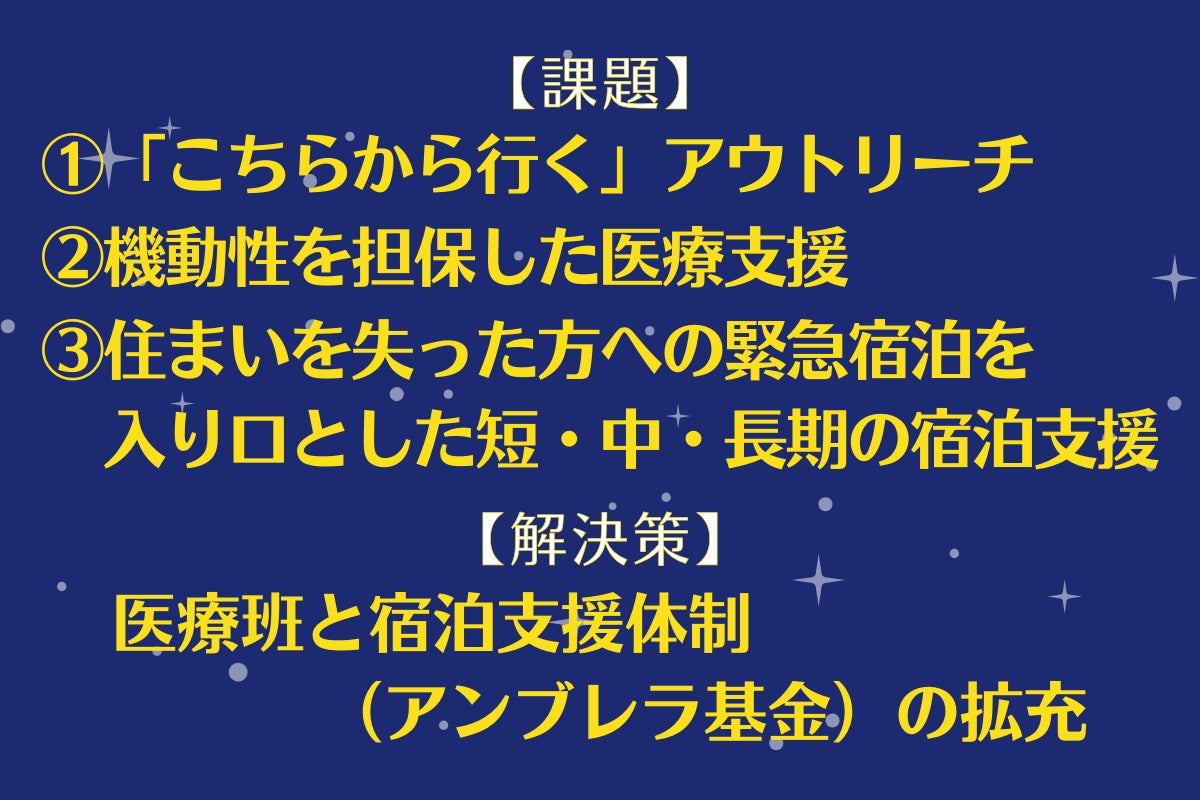 【課題】

①「こちらから行く」アウトリーチ
②機動性を担保した医療支援
③住まいを失った方への緊急宿泊を入り口とした短・中・長期の宿泊支援

【解決策】

医療班と宿泊支援体制（アンブレラ基金）の拡充